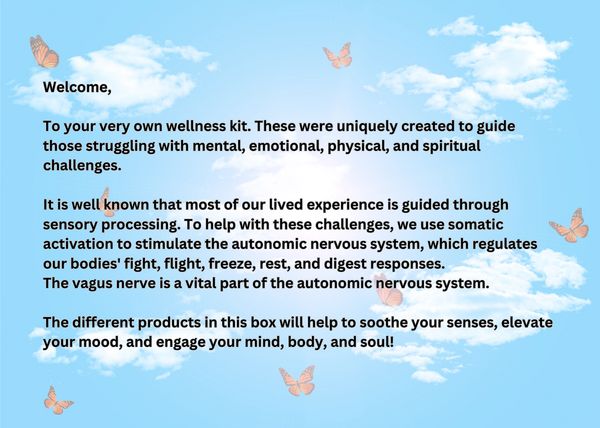 Welcome,

To your very own wellness kit. These were uniquely created to guide those struggling with mental, emotional, physical, and spiritual challenges.

It is well known that most of our lived experience is guided through sensory processing. To help with these challenges, we use somatic activation to stimulate the autonomic nervous system, which regulates our bodies' fight, flight, freeze, rest, and digest responses.
The vagus nerve is a vital part of the autonomic nervous system.

The different products in this box will help to soothe your senses, elevate your mood, and engage your mind, body, and soul!